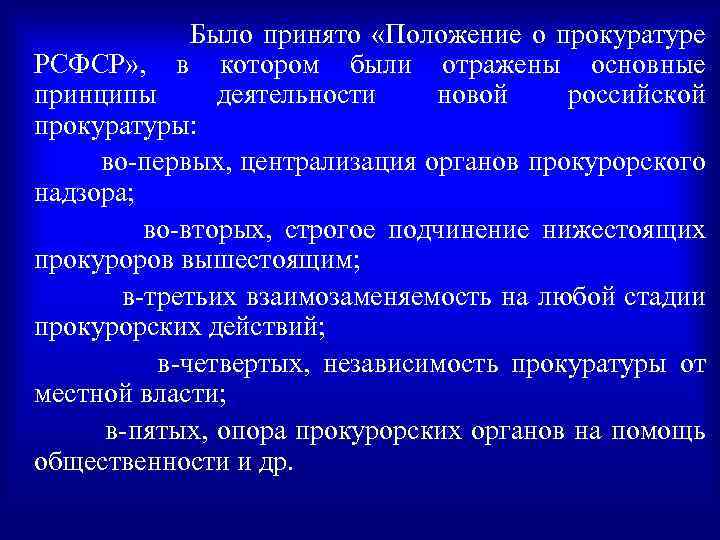 Было принято «Положение о прокуратуре РСФСР», в котором были отражены основные принципы деятельности новой российской прокуратуры:

во-первых, централизация органов прокурорского надзора;

во-вторых, строгое подчинение нижестоящих прокуроров вышестоящим;

в-третьих взаимозаменяемость на любой стадии прокурорских действий;

в-четвертых, независимость прокуратуры от местной власти;

в-пятых, опора прокурорских органов на помощь общественности и др.